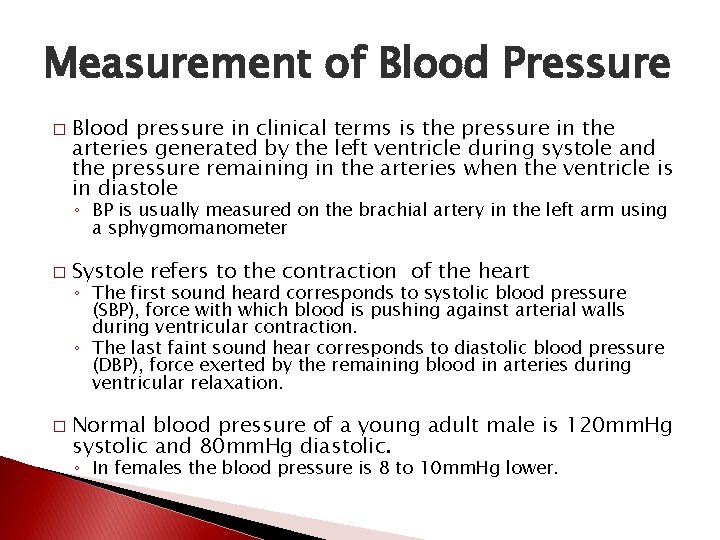 Measurement of Blood Pressure

□ Blood pressure in clinical terms is the pressure in the arteries generated by the left ventricle during systole and the pressure remaining in the arteries when the ventricle is in diastole
◦ BP is usually measured on the brachial artery in the left arm using a sphygmomanometer

□ Systole refers to the contraction of the heart
◦ The first sound heard corresponds to systolic blood pressure (SBP), force with which blood is pushing against arterial walls during ventricular contraction.
◦ The last faint sound hear corresponds to diastolic blood pressure (DBP), force exerted by the remaining blood in arteries during ventricular relaxation.

□ Normal blood pressure of a young adult male is 120mmHg systolic and 80mmHg diastolic.
◦ In females the blood pressure is 8 to 10mmHg lower.